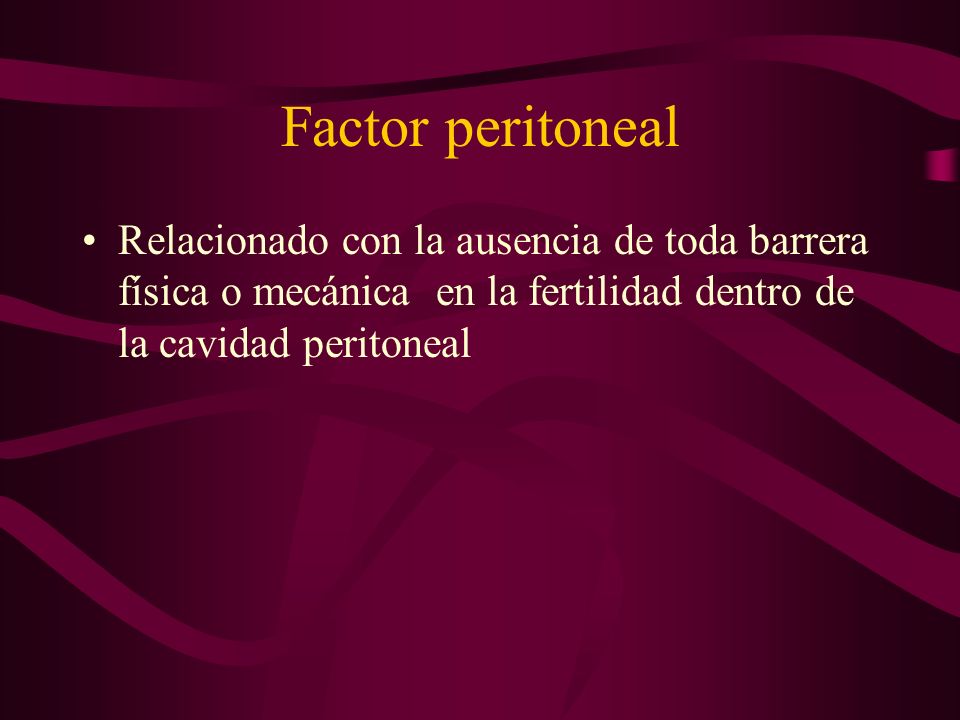 Factor peritoneal

• Relacionado con la ausencia de toda barrera física o mecánica  en la fertilidad dentro de la cavidad peritoneal